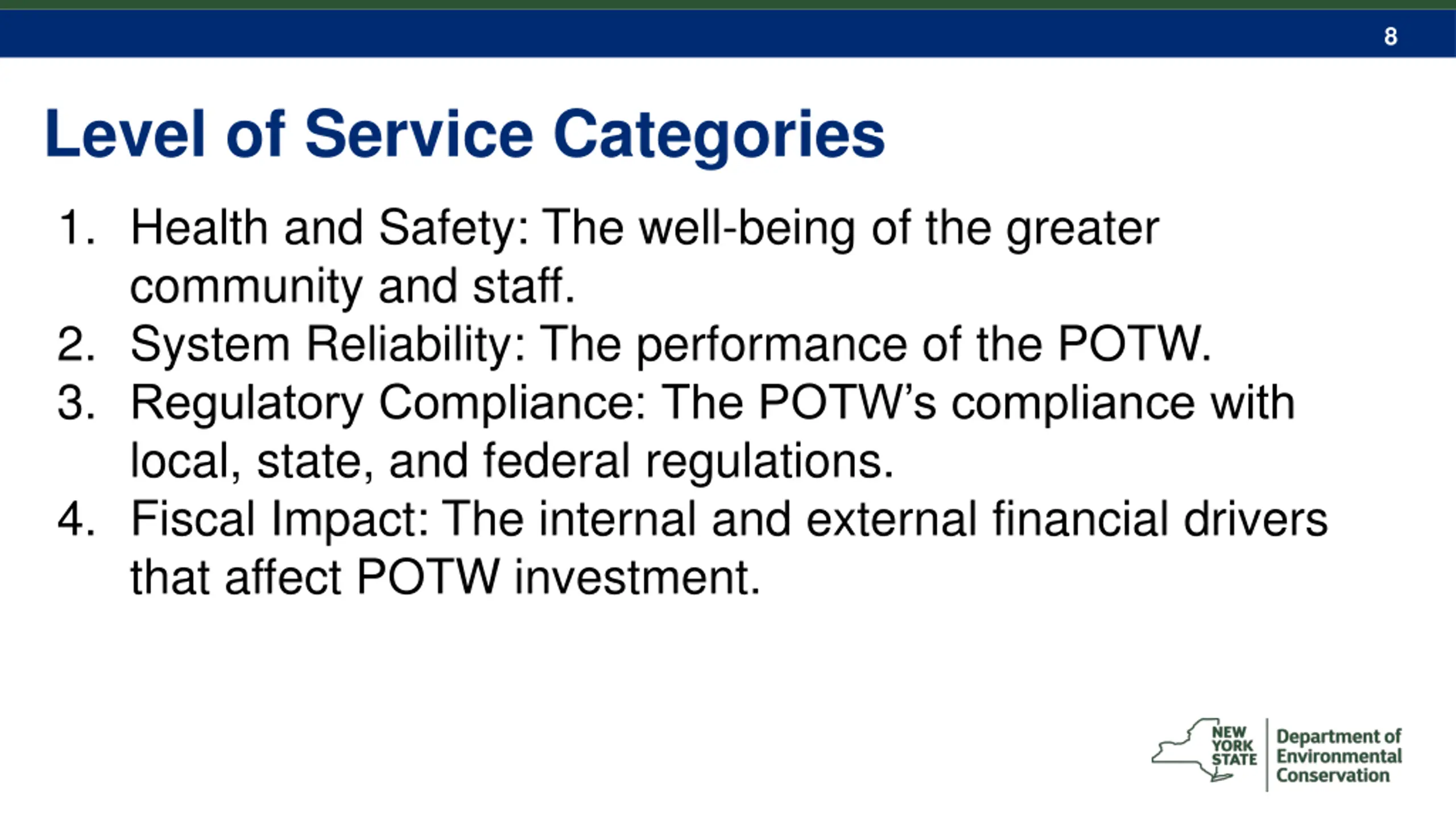 8

Level of Service Categories

1. Health and Safety: The well-being of the greater community and staff.
2. System Reliability: The performance of the POTW.
3. Regulatory Compliance: The POTW's compliance with local, state, and federal regulations.
4. Fiscal Impact: The internal and external financial drivers that affect POTW investment.

NEW YORK STATE

Department of Environmental Conservation